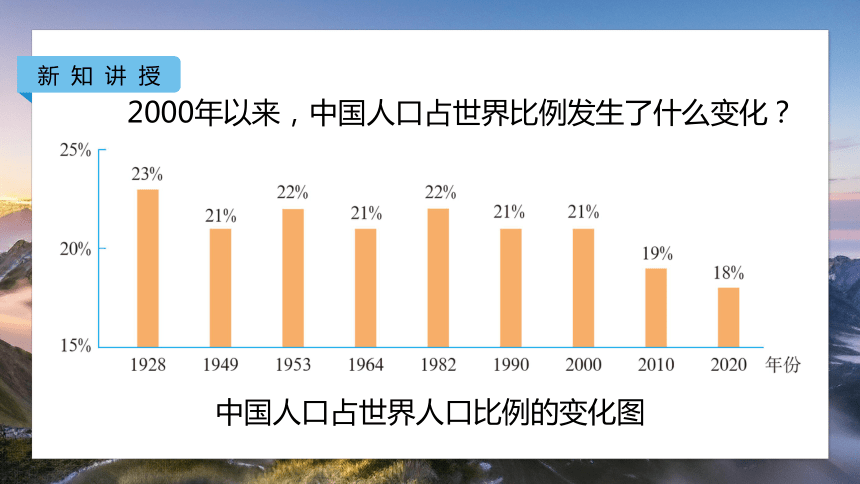 新知讲授

2000年以来，中国人口占世界比例发生了什么变化？

25%
20%
15%

23%
21%
22%
21%
22%
21%
21%
19%
18%

1928 1949 1953 1964 1982 1990 2000 2010 2020 年份

中国人口占世界人口比例的变化图